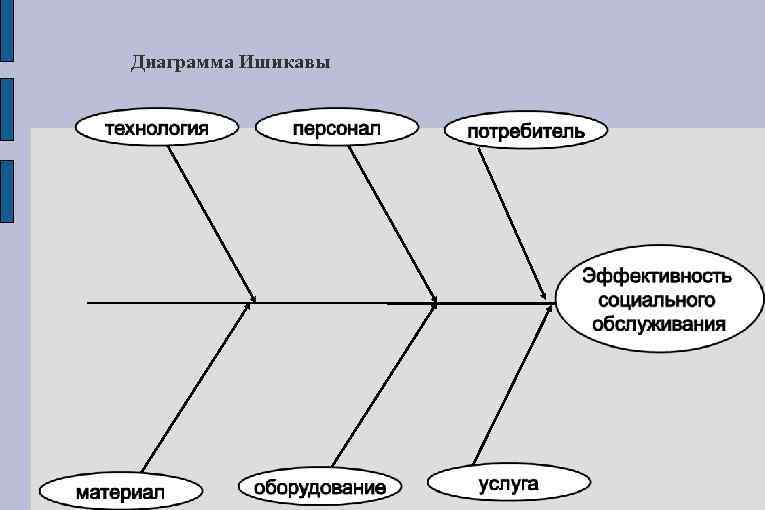 Диаграмма Ишикавы

технология

персонал

потребитель

Эффективность социального обслуживания

материал

оборудование

услуга